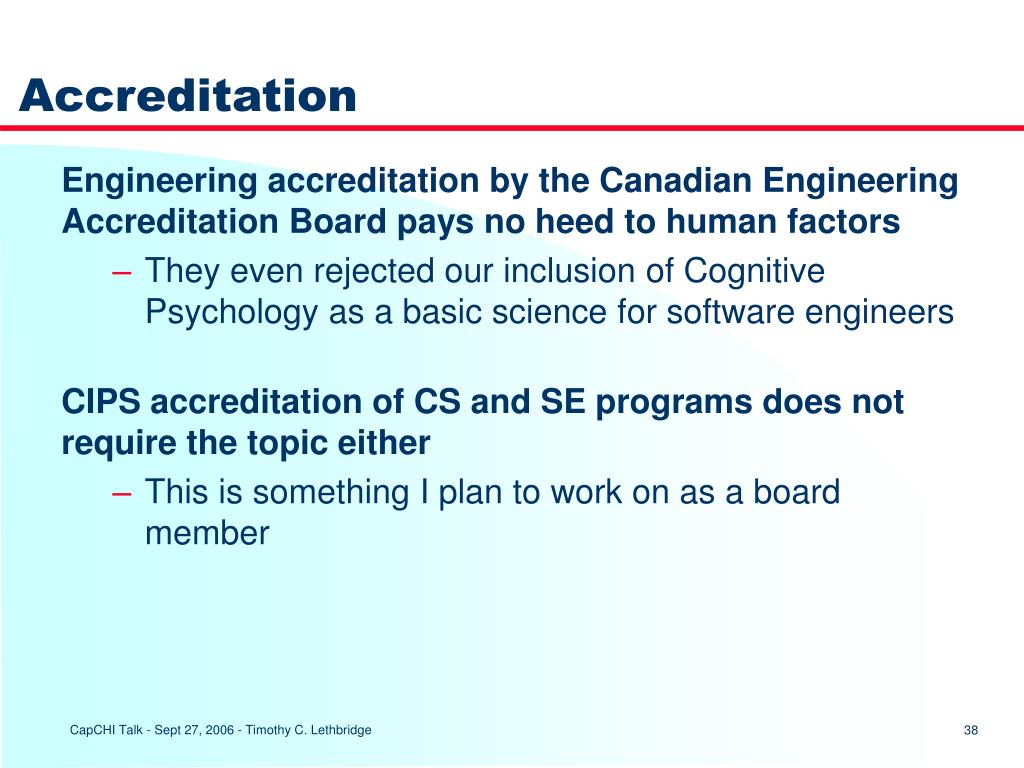 Accreditation

Engineering accreditation by the Canadian Engineering Accreditation Board pays no heed to human factors

– They even rejected our inclusion of Cognitive Psychology as a basic science for software engineers

CIPS accreditation of CS and SE programs does not require the topic either

– This is something I plan to work on as a board member

CapCHI Talk - Sept 27, 2006 - Timothy C. Lethbridge

38